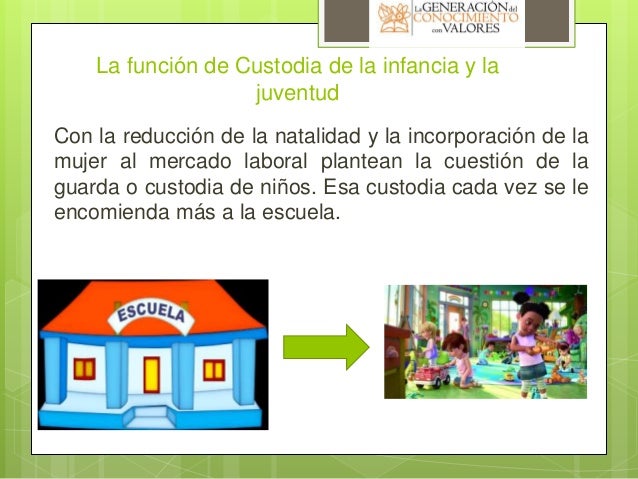 La GENERACIÓN del CONOCIMIENTO con VALORES

La función de Custodia de la infancia y la juventud

Con la reducción de la natalidad y la incorporación de la mujer al mercado laboral plantean la cuestión de la guarda o custodia de niños. Esa custodia cada vez se le encomienda más a la escuela.

ESCUELA